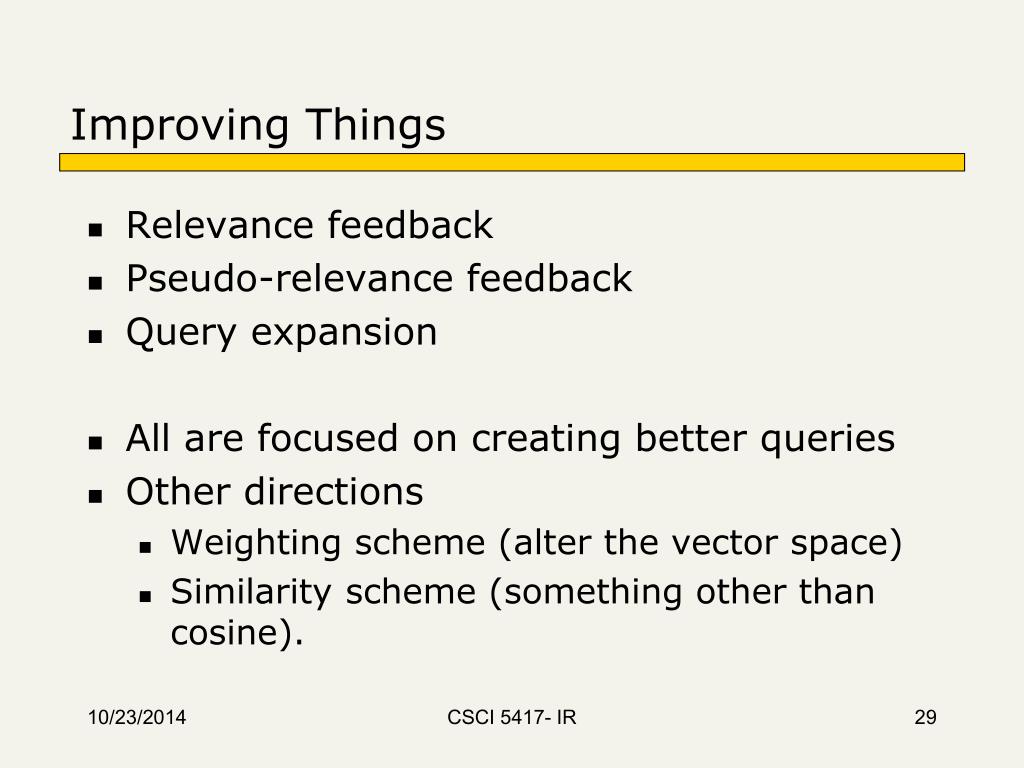 Improving Things

- Relevance feedback
- Pseudo-relevance feedback
- Query expansion

- All are focused on creating better queries
- Other directions
  - Weighting scheme (alter the vector space)
  - Similarity scheme (something other than cosine).

10/23/2014 CSCI 5417- IR 29